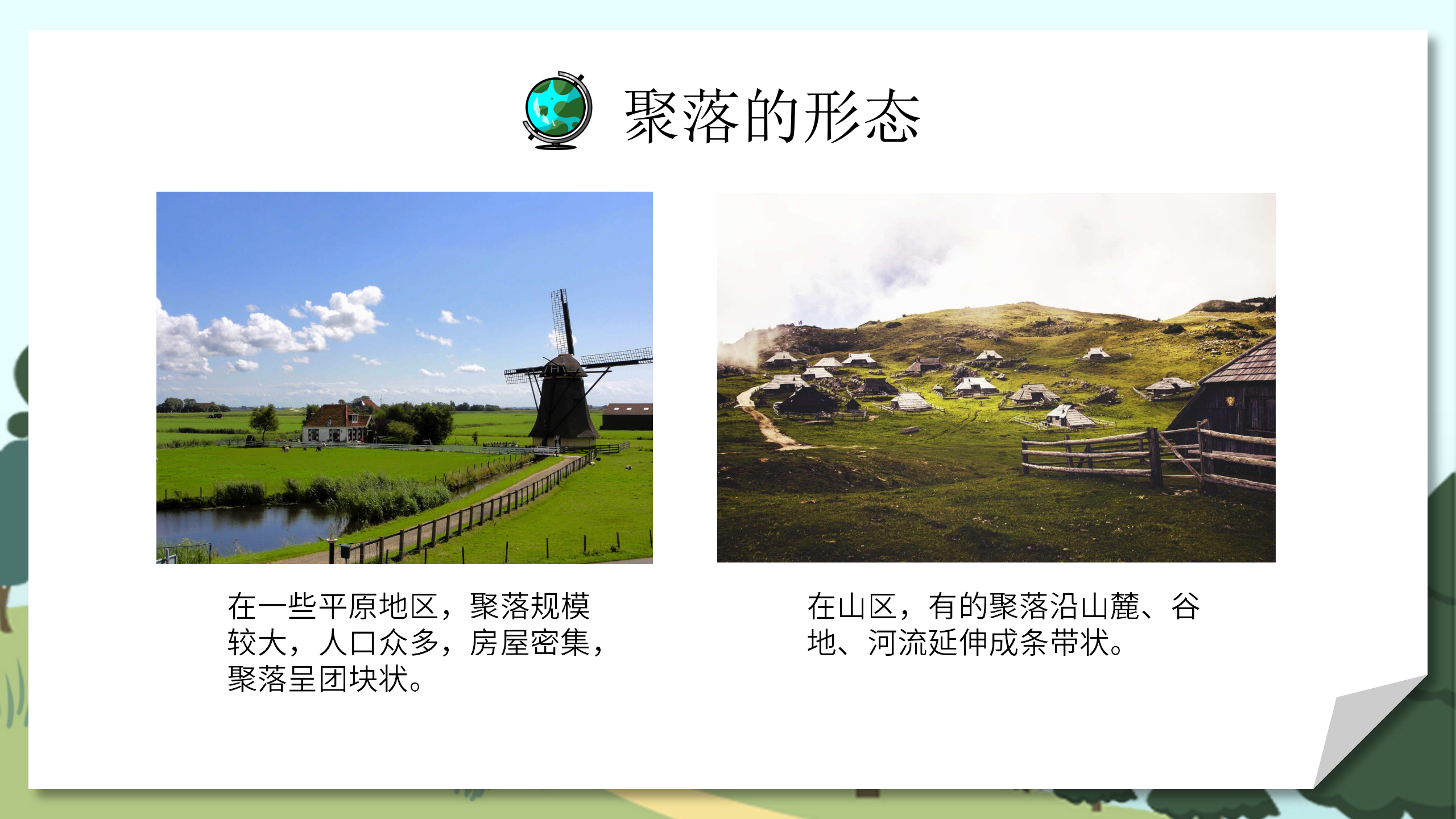 聚落的形态

在一些平原地区，聚落规模较大，人口众多，房屋密集，聚落呈团块状。

在山区，有的聚落沿山麓、谷地、河流延伸成条带状。